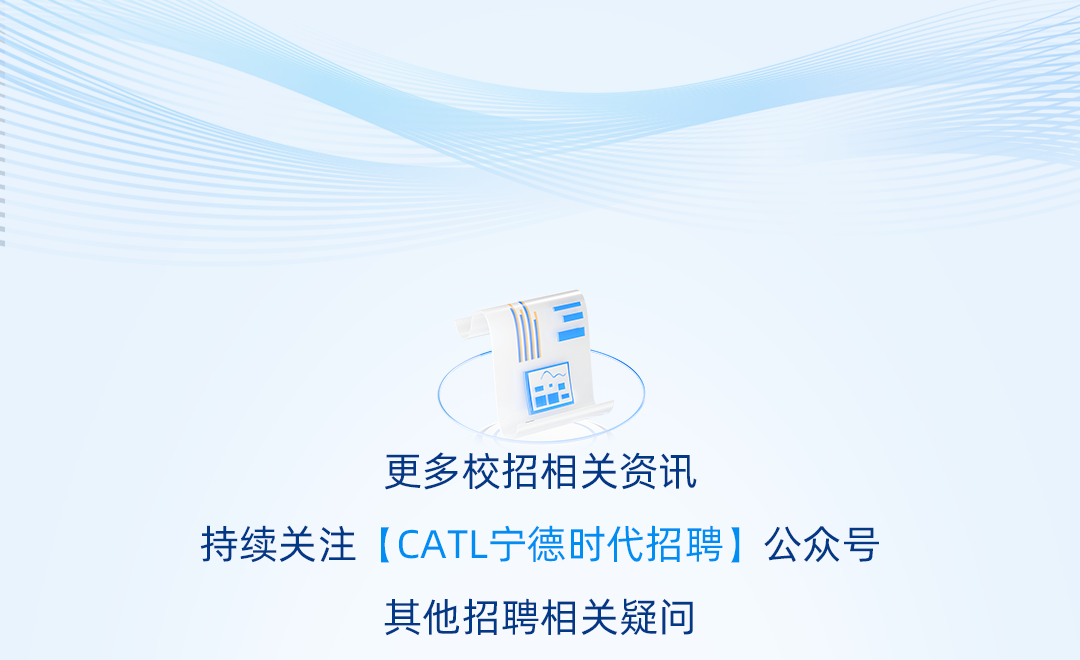 更多校招相关资讯

持续关注【CATL宁德时代招聘】公众号

其他招聘相关疑问